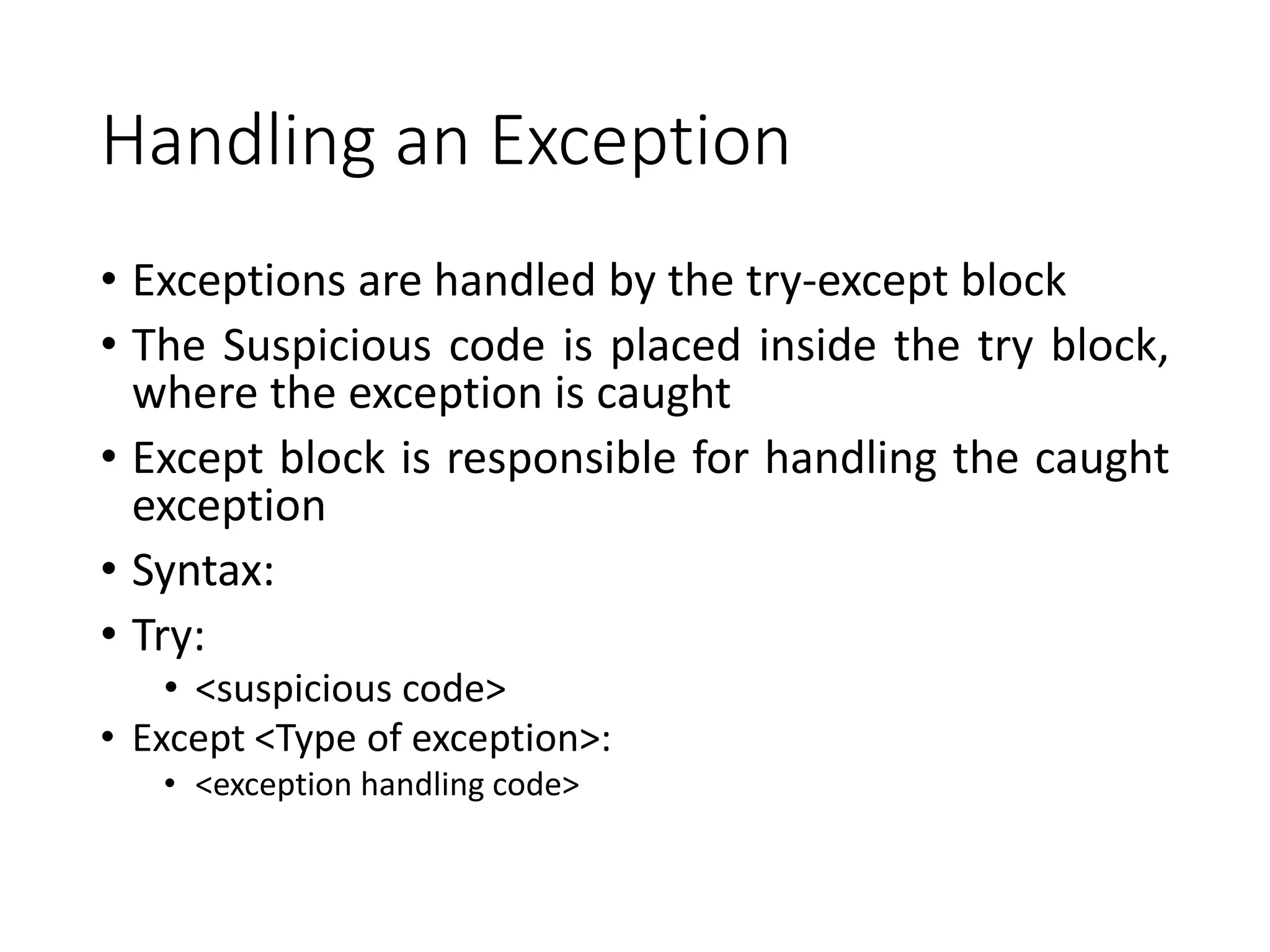 Handling an Exception

• Exceptions are handled by the try-except block
• The Suspicious code is placed inside the try block, where the exception is caught
• Except block is responsible for handling the caught exception
• Syntax:
• Try:
  • <suspicious code>
• Except <Type of exception>:
  • <exception handling code>